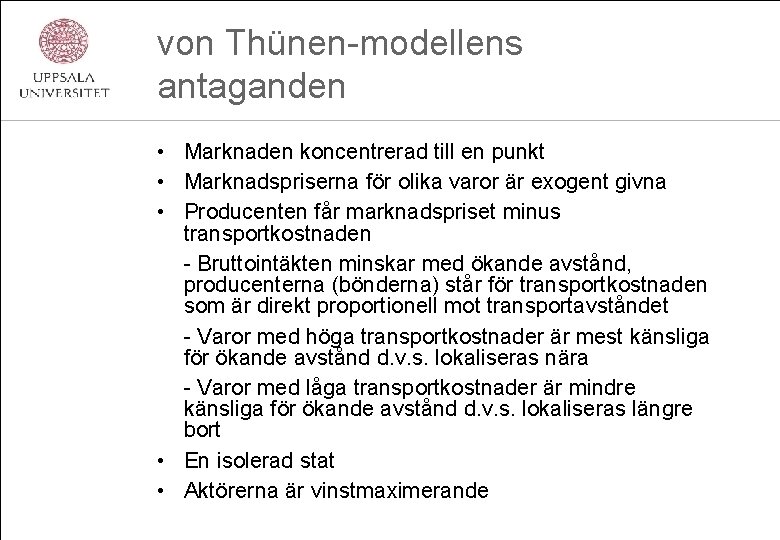 UPPSALA UNIVERSITET

von Thünen-modellens antaganden

• Marknaden koncentrerad till en punkt
• Marknadspriserna för olika varor är exogent givna
• Producenten får marknadspriset minus transportkostnaden

- Bruttointäkten minskar med ökande avstånd, producenterna (bönderna) står för transportkostnaden som är direkt proportionell mot transportavståndet

- Varor med höga transportkostnader är mest känsliga för ökande avstånd d.v.s. lokaliseras nära

- Varor med låga transportkostnader är mindre känsliga för ökande avstånd d.v.s. lokaliseras längre bort

• En isolerad stat
• Aktörerna är vinstmaximerande